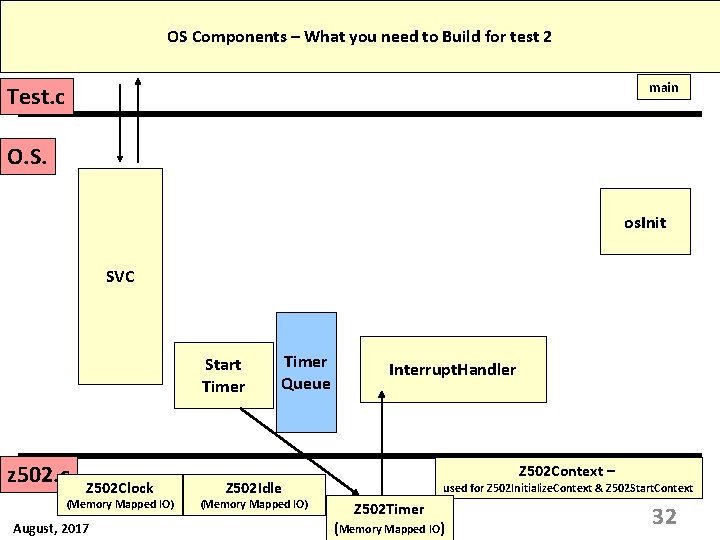 OS Components – What you need to Build for test 2

Test.c

main

O.S.

SVC

osInit

Start Timer

Timer Queue

InterruptHandler

z502.c

Z502Clock (Memory Mapped IO)

Z502Idle (Memory Mapped IO)

Z502Timer (Memory Mapped IO)

Z502Context – used for Z502InitializeContext & Z502StartContext

August, 2017

32